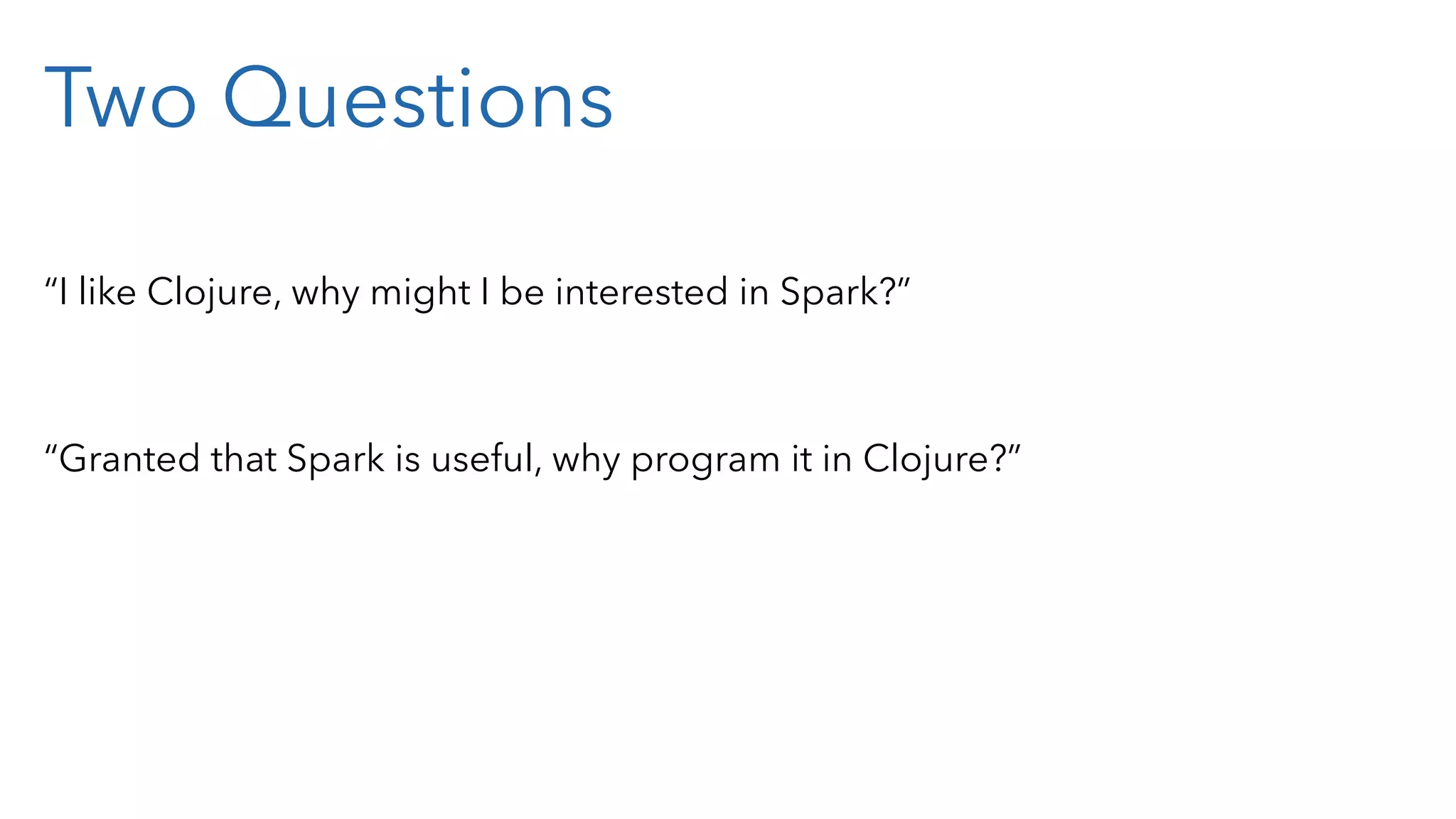 Two Questions

“I like Clojure, why might I be interested in Spark?”

“Granted that Spark is useful, why program it in Clojure?”